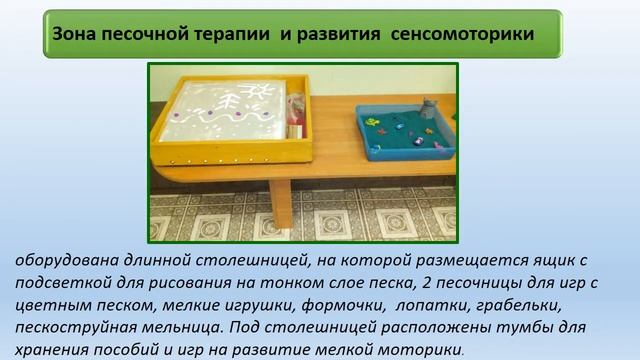 Зона песочной терапии и развития сенсомоторики

оборудована длинной столешницей, на которой размещается ящик с подсветкой для рисования на тонком слое песка, 2 песочницы для игр с цветным песком, мелкие игрушки, формочки, лопатки, грабельки, пескоструйная мельница. Под столешницей расположены тумбы для хранения пособий и игр на развитие мелкой моторики.